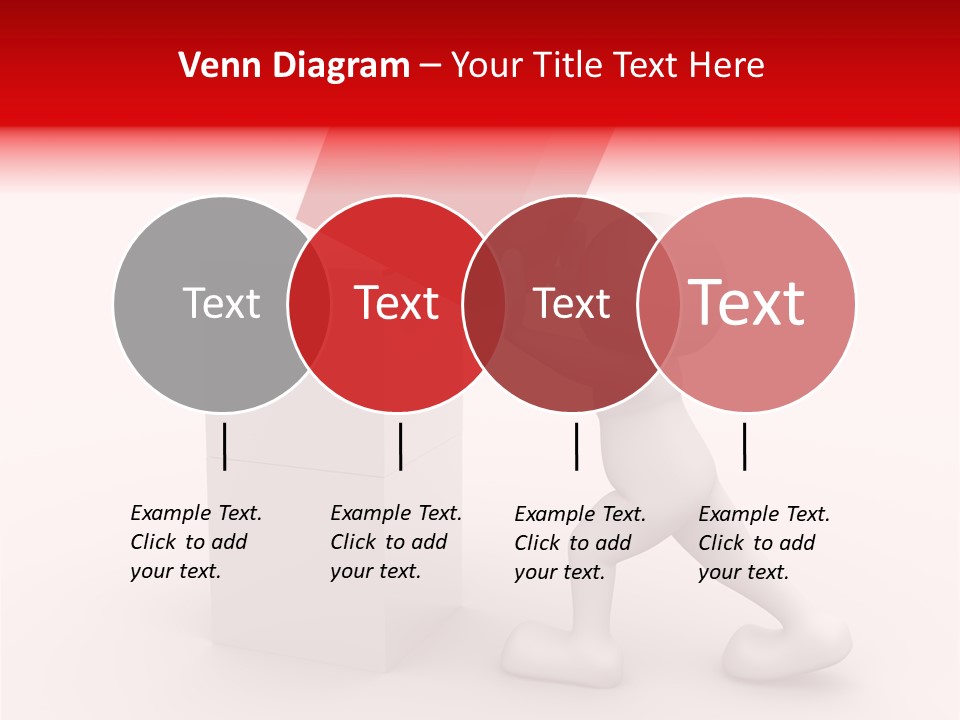 Venn Diagram – Your Title Text Here

Text

Text

Text

Text

Example Text. Click to add your text.

Example Text. Click to add your text.

Example Text. Click to add your text.

Example Text. Click to add your text.